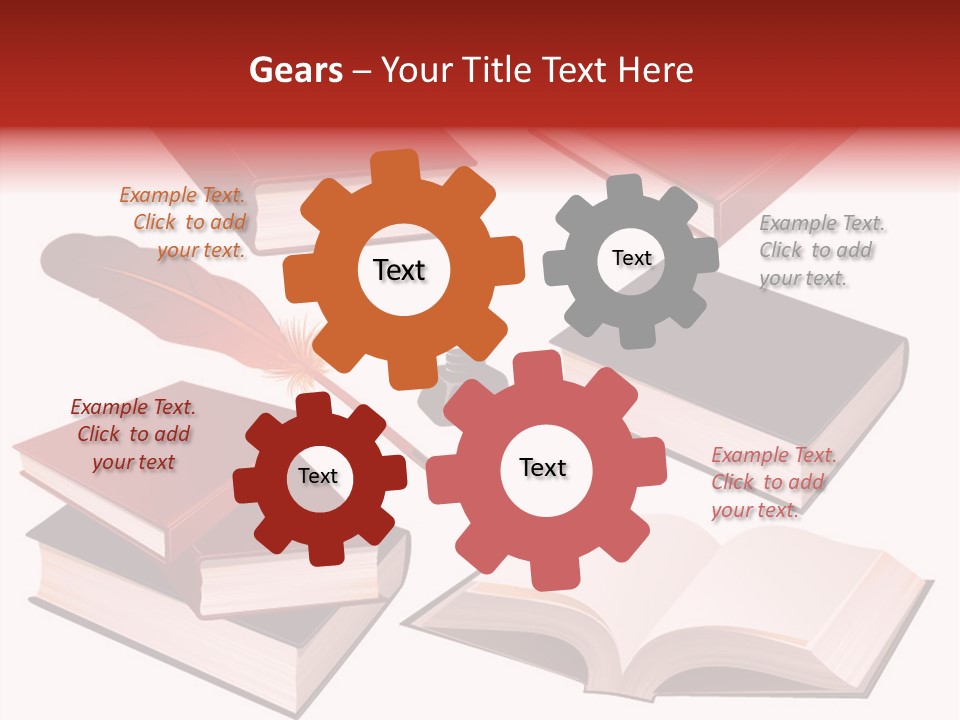 Gears – Your Title Text Here

Example Text. Click to add your text.

Text

Text

Example Text. Click to add your text.

Example Text. Click to add your text

Text

Text

Example Text. Click to add your text.